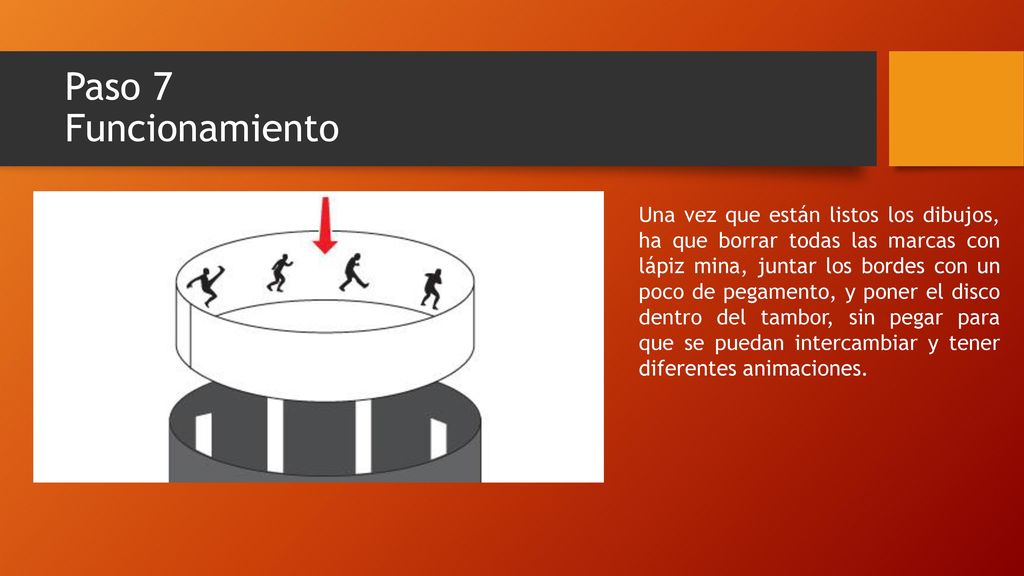 Paso 7
Funcionamiento

Una vez que están listos los dibujos, ha que borrar todas las marcas con lápiz mina, juntar los bordes con un poco de pegamento, y poner el disco dentro del tambor, sin pegar para que se puedan intercambiar y tener diferentes animaciones.